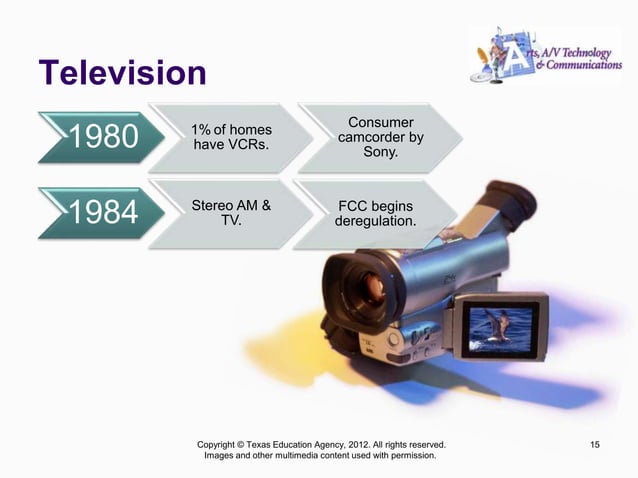 Television

Arts, A/V Technology & Communications

1980

1% of homes have VCRs.

Consumer camcorder by Sony.

1984

Stereo AM & TV.

FCC begins deregulation.

Copyright © Texas Education Agency, 2012. All rights reserved.
Images and other multimedia content used with permission.

15